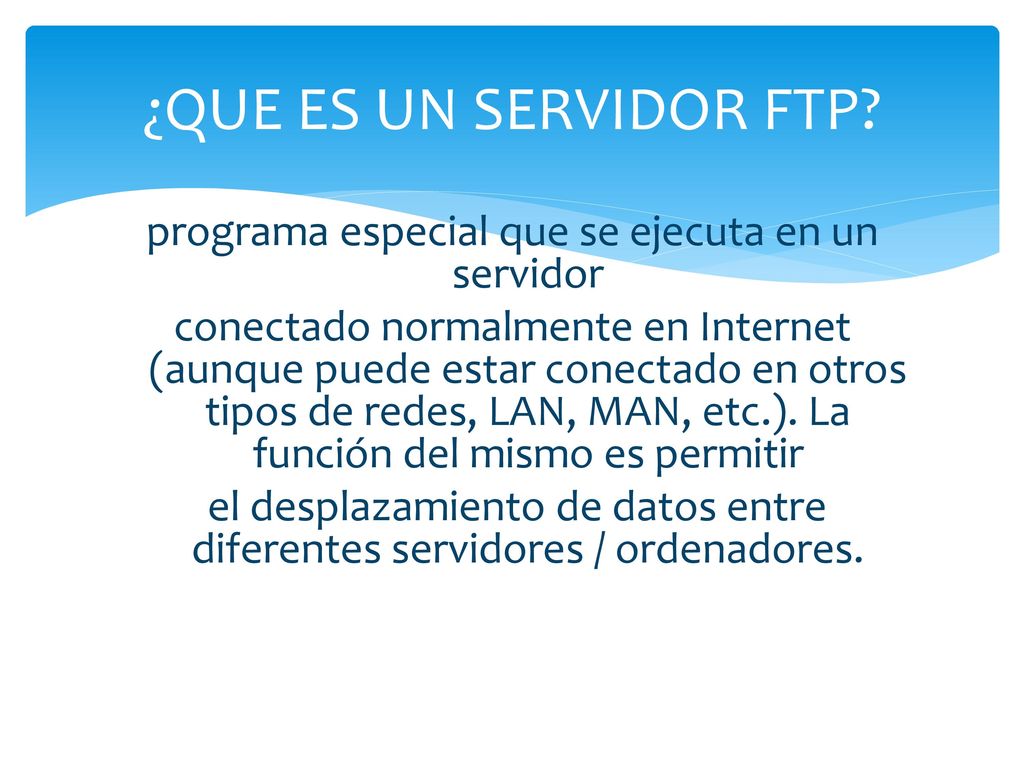 ¿QUE ES UN SERVIDOR FTP?

programa especial que se ejecuta en un servidor

conectado normalmente en Internet (aunque puede estar conectado en otros tipos de redes, LAN, MAN, etc.). La función del mismo es permitir

el desplazamiento de datos entre diferentes servidores / ordenadores.